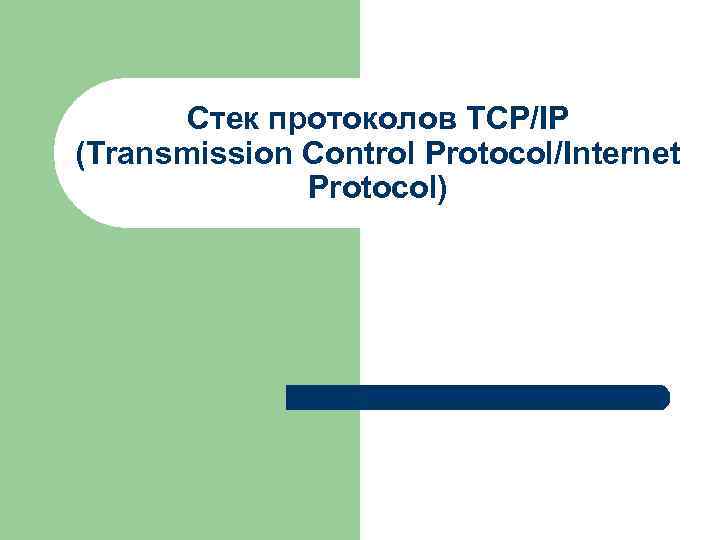 Стек протоколов TCP/IP (Transmission Control Protocol/Internet Protocol)